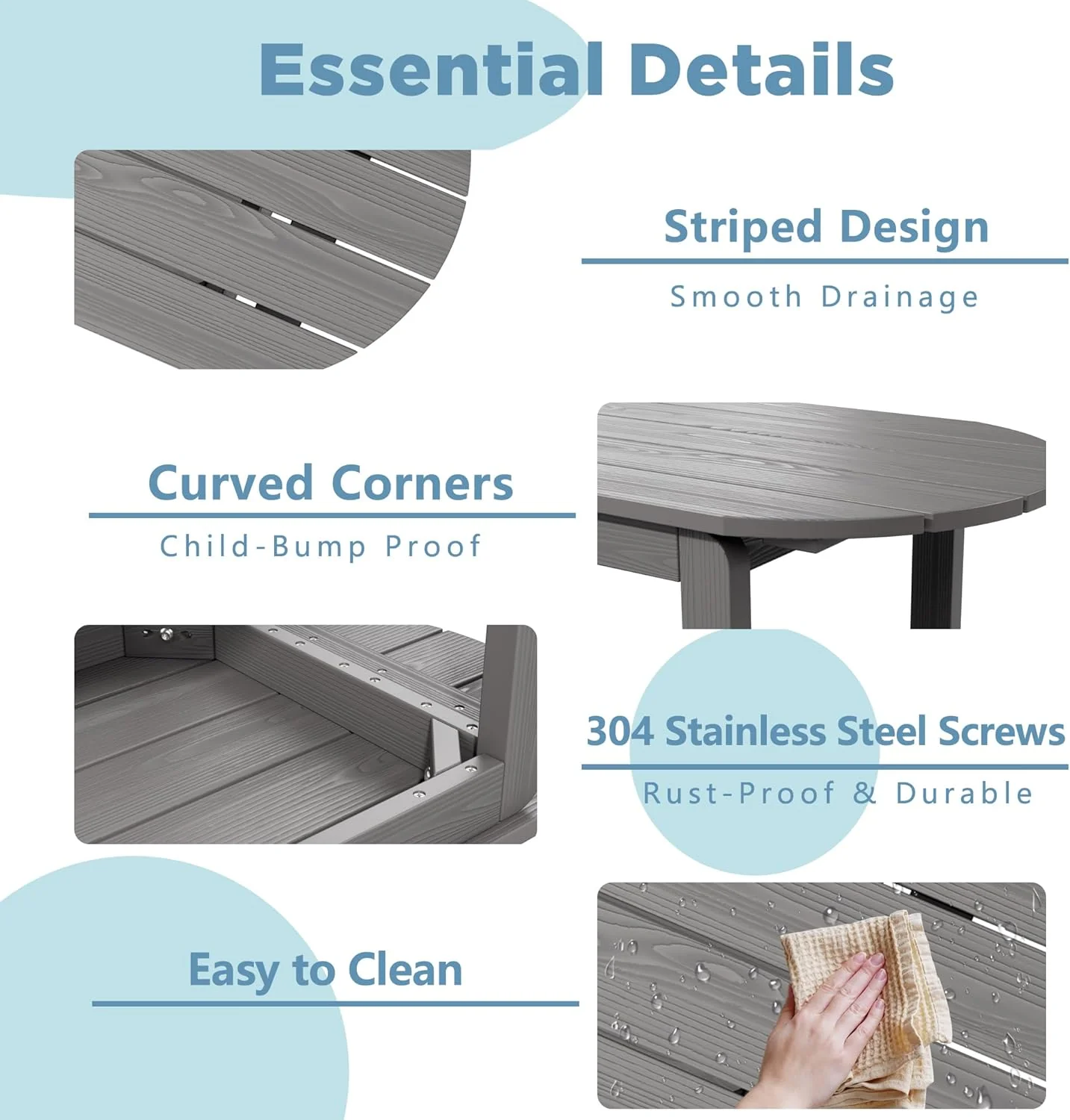 Essential Details

Striped Design

Smooth Drainage

Curved Corners

Child-Bump Proof

304 Stainless Steel Screws

Rust-Proof & Durable

Easy to Clean